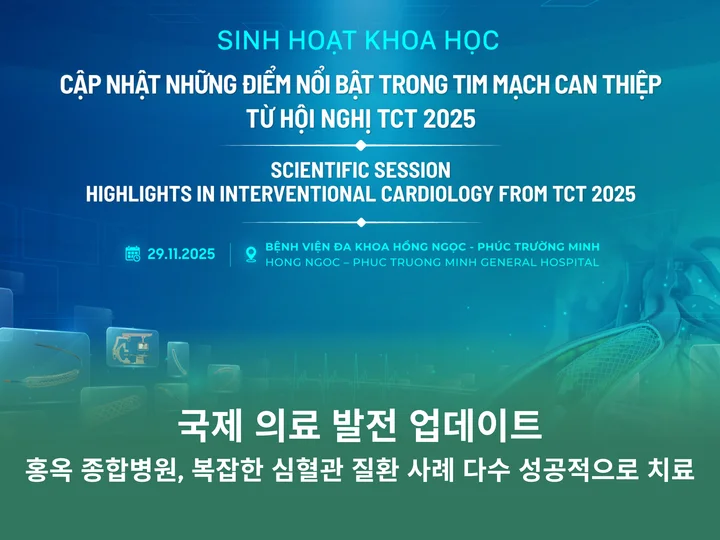 SINH HOẠT KHOA HỌC

CẬP NHẬT NHỮNG ĐIỂM NỔI BẬT TRONG TIM MẠCH CAN THIỆP TỪ HỘI NGHỊ TCT 2025

SCIENTIFIC SESSION
HIGHLIGHTS IN INTERVENTIONAL CARDIOLOGY FROM TCT 2025

29.11.2025

BỆNH VIỆN ĐA KHOA HỒNG NGỌC - PHÚC TRƯỜNG MINH
HONG NGOC – PHUC TRUONG MINH GENERAL HOSPITAL

국제 의료 발전 업데이트

홍옥 종합병원, 복잡한 심혈관 질환 사례 다수 성공적으로 치료